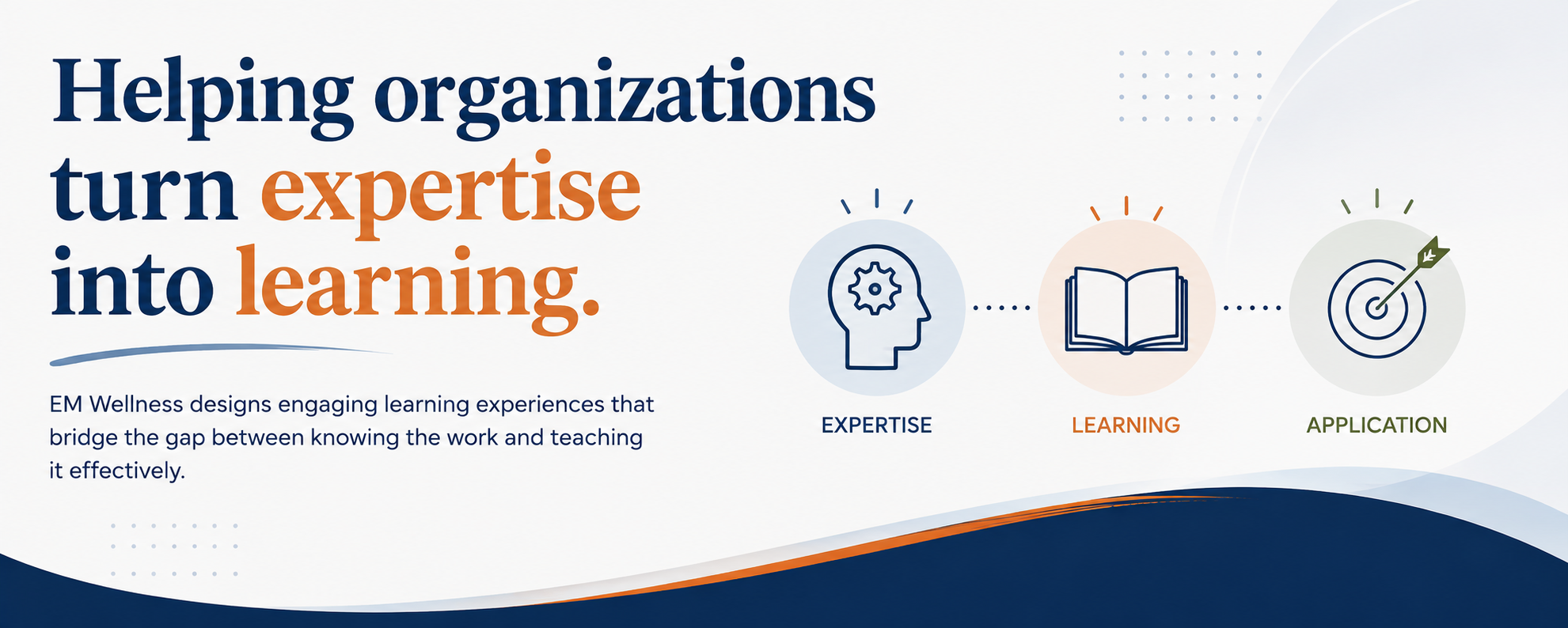 Helping organizations turn expertise into learning.

EM Wellness designs engaging learning experiences that bridge the gap between knowing the work and teaching it effectively.

EXPERTISE

LEARNING

APPLICATION